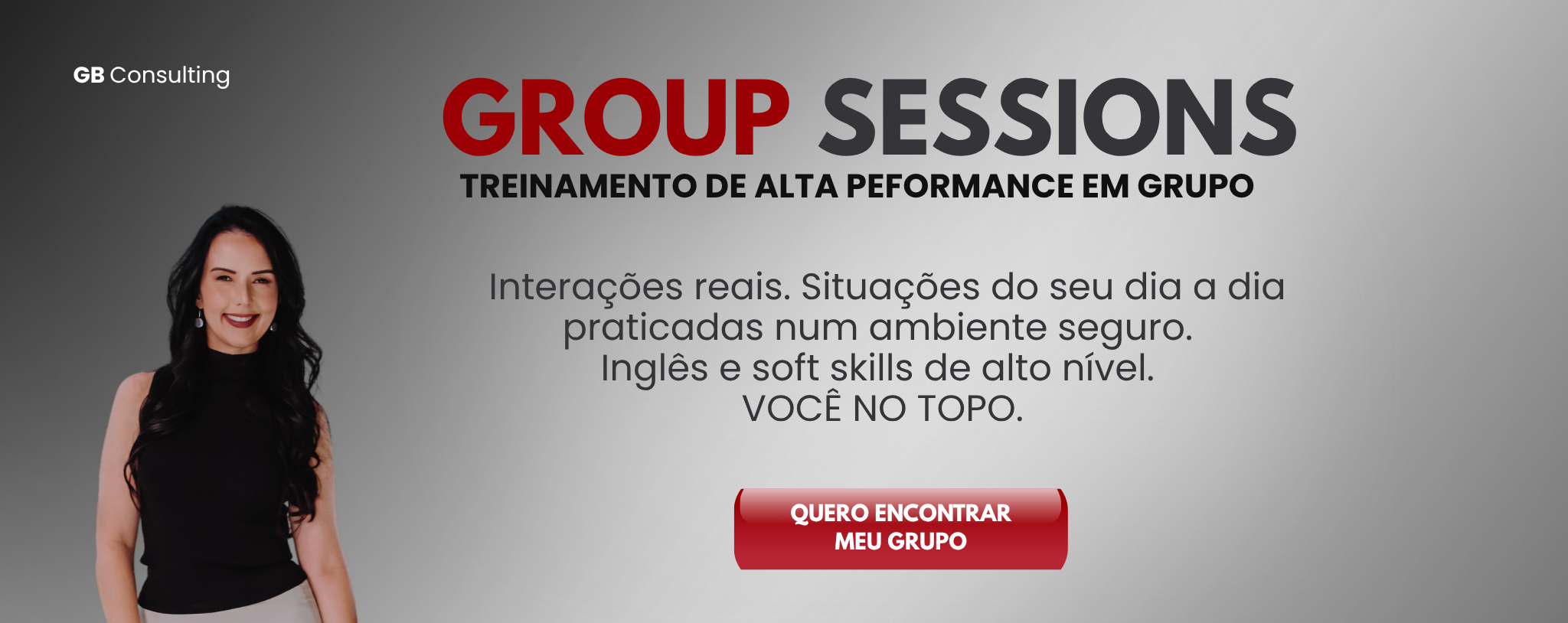 GB Consulting

GROUP SESSIONS

TREINAMENTO DE ALTA PEFORMANCE EM GRUPO

Interações reais. Situações do seu dia a dia praticadas num ambiente seguro.
Inglês e soft skills de alto nível.
VOCÊ NO TOPO.

QUERO ENCONTRAR MEU GRUPO